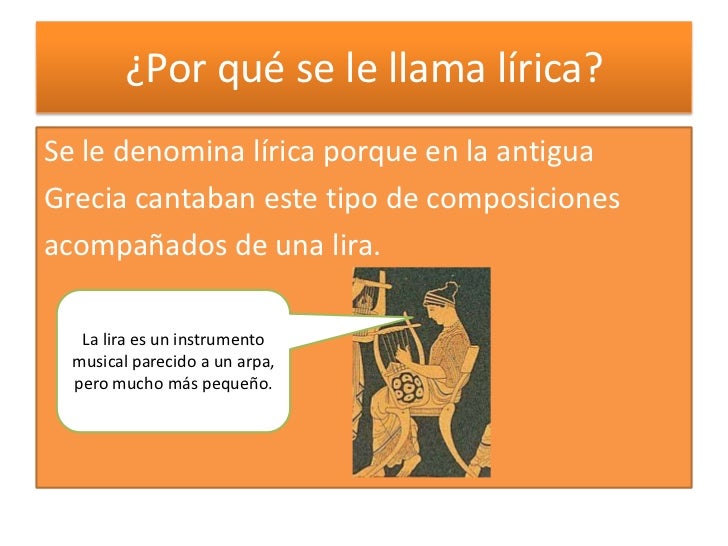 ¿Por qué se le llama lírica?

Se le denomina lírica porque en la antigua Grecia cantaban este tipo de composiciones acompañados de una lira.

La lira es un instrumento musical parecido a un arpa, pero mucho más pequeño.